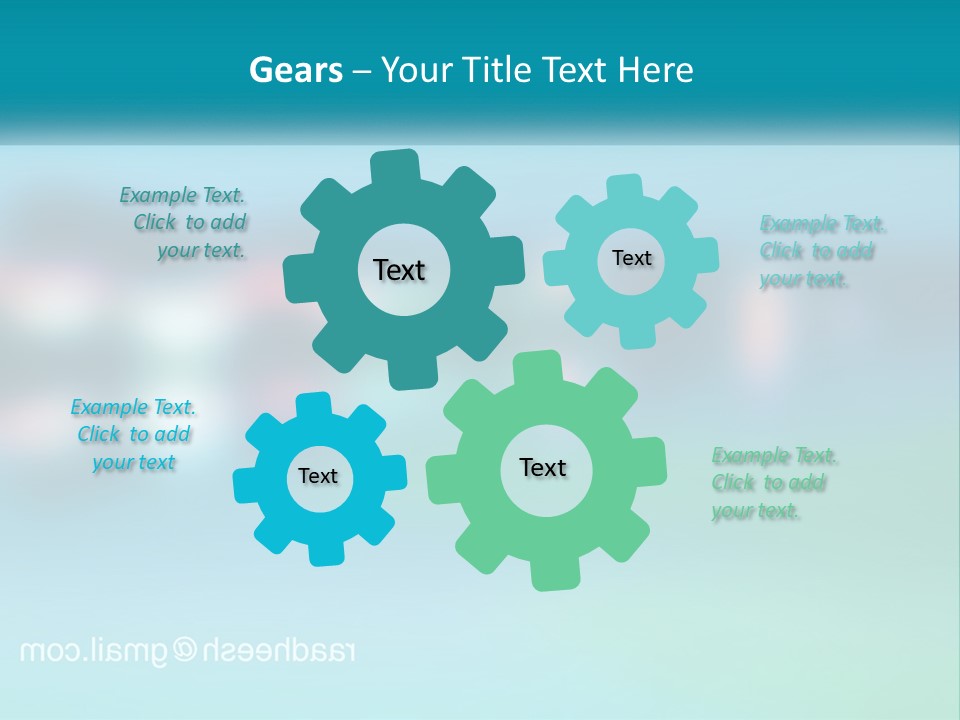 Gears – Your Title Text Here

Example Text. Click to add your text.

Text

Text

Example Text. Click to add your text.

Example Text. Click to add your text

Text

Text

Example Text. Click to add your text.

raadheesh@gmail.com